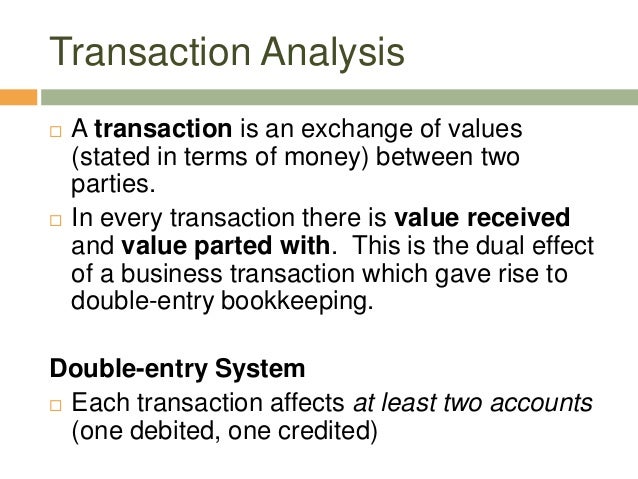 Transaction Analysis

□ A transaction is an exchange of values (stated in terms of money) between two parties.

□ In every transaction there is value received and value parted with.  This is the dual effect of a business transaction which gave rise to double-entry bookkeeping.

Double-entry System

□ Each transaction affects at least two accounts (one debited, one credited)